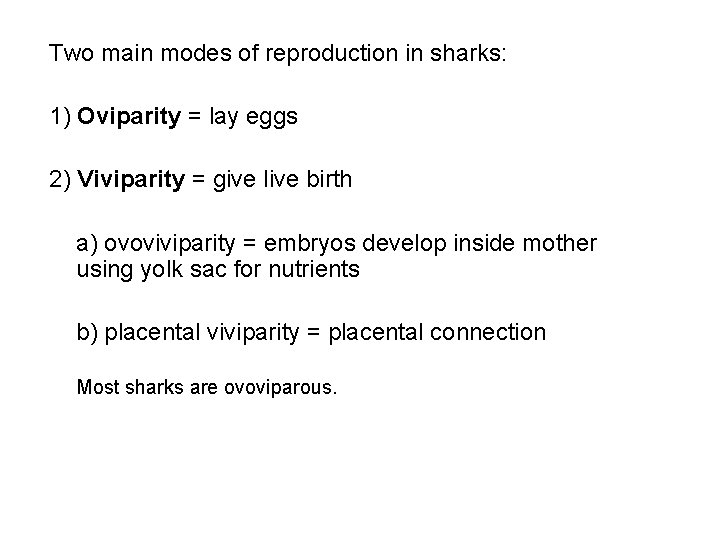 Two main modes of reproduction in sharks:

1) Oviparity = lay eggs

2) Viviparity = give live birth

a) ovoviviparity = embryos develop inside mother using yolk sac for nutrients

b) placental viviparity = placental connection

Most sharks are ovoviparous.